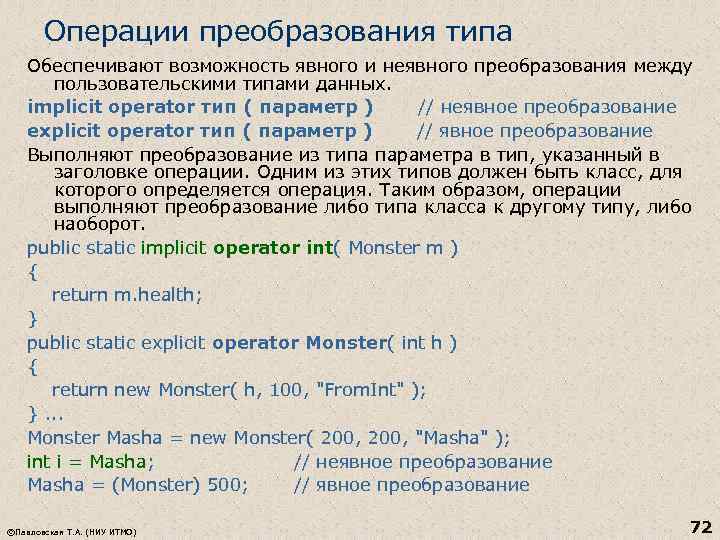 Операции преобразования типа

Обеспечивают возможность явного и неявного преобразования между пользовательскими типами данных.

implicit operator тип ( параметр )   // неявное преобразование
explicit operator тип ( параметр )   // явное преобразование

Выполняют преобразование из типа параметра в тип, указанный в заголовке операции. Одним из этих типов должен быть класс, для которого определяется операция. Таким образом, операции выполняют преобразование либо типа класса к другому типу, либо наоборот.

public static implicit operator int( Monster m )
{
return m.health;
}
public static explicit operator Monster( int h )
{
return new Monster( h, 100, "FromInt" );
} ...
Monster Masha = new Monster( 200, 200, "Masha" );
int i = Masha;   // неявное преобразование
Masha = (Monster) 500;   // явное преобразование

©Павловская Т.А. (НИУ ИТМО)

72